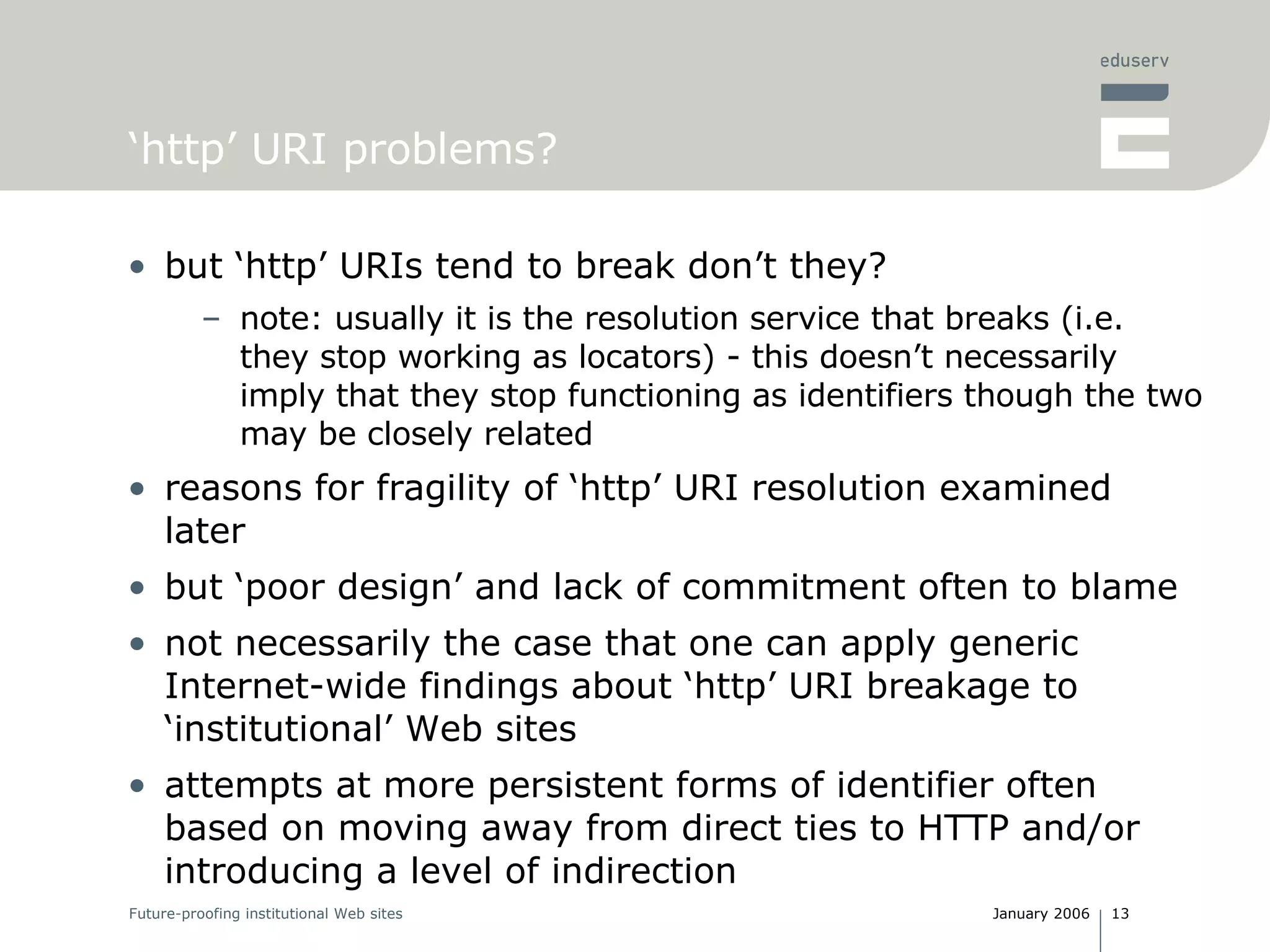 eduserv

‘http’ URI problems?

• but ‘http’ URIs tend to break don’t they?
– note: usually it is the resolution service that breaks (i.e. they stop working as locators) - this doesn’t necessarily imply that they stop functioning as identifiers though the two may be closely related
• reasons for fragility of ‘http’ URI resolution examined later
• but ‘poor design’ and lack of commitment often to blame
• not necessarily the case that one can apply generic Internet-wide findings about ‘http’ URI breakage to ‘institutional’ Web sites
• attempts at more persistent forms of identifier often based on moving away from direct ties to HTTP and/or introducing a level of indirection

Future-proofing institutional Web sites

January 2006 | 13